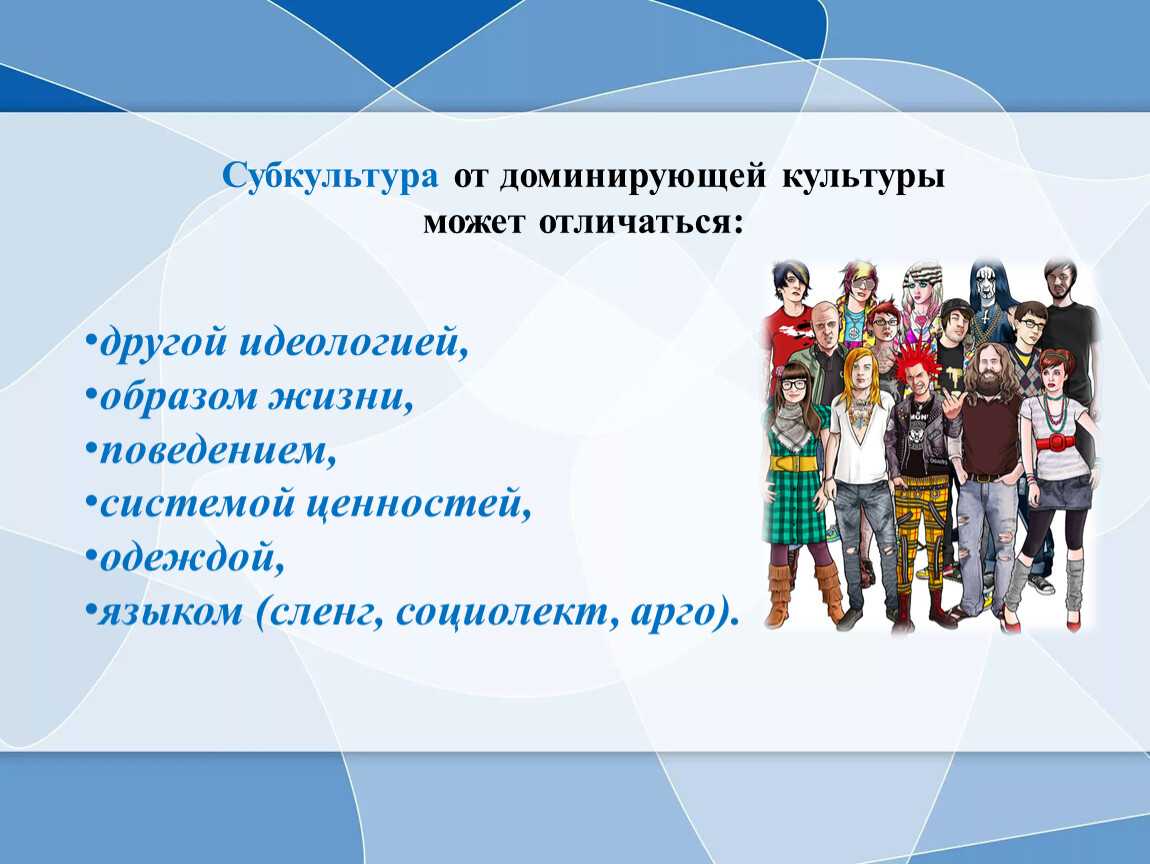 Субкультура от доминирующей культуры может отличаться:

•другой идеологией,
•образом жизни,
•поведением,
•системой ценностей,
•одеждой,
•языком (сленг, социолект, арго).